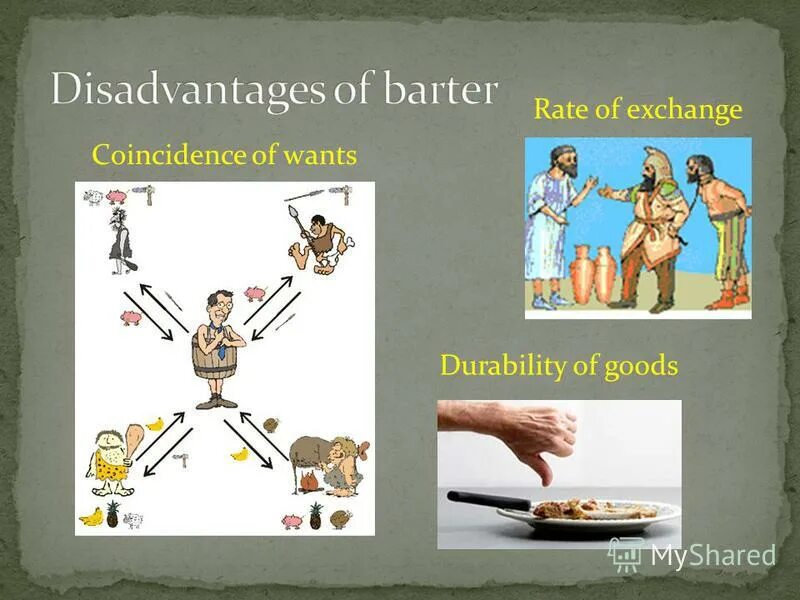 Disadvantages of barter

Coincidence of wants

Rate of exchange

Durability of goods

MyShared